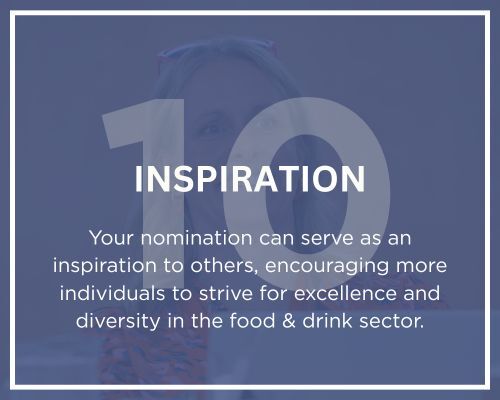 10

INSPIRATION

Your nomination can serve as an inspiration to others, encouraging more individuals to strive for excellence and diversity in the food & drink sector.